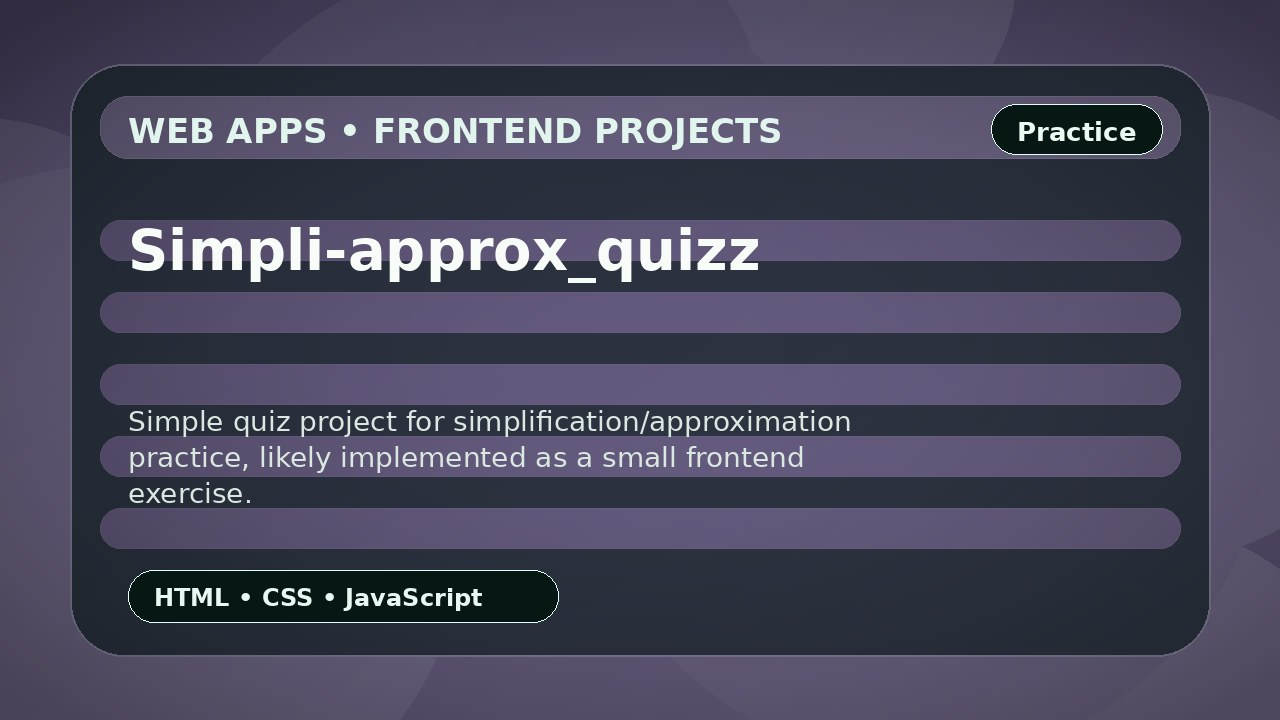 WEB APPS • FRONTEND PROJECTS

Practice

Simpli-approx_quizz

Simple quiz project for simplification/approximation practice, likely implemented as a small frontend exercise.

HTML • CSS • JavaScript